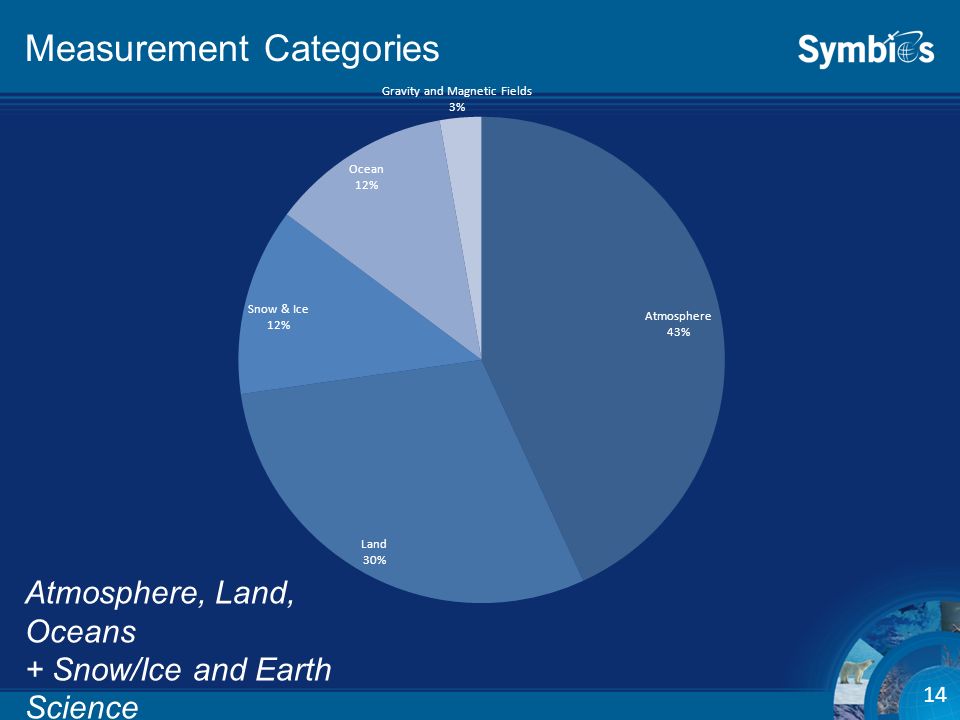 Measurement Categories

Symbios

Gravity and Magnetic Fields
3%

Ocean
12%

Snow & Ice
12%

Atmosphere
43%

Land
30%

Atmosphere, Land, Oceans
+ Snow/Ice and Earth Science

14